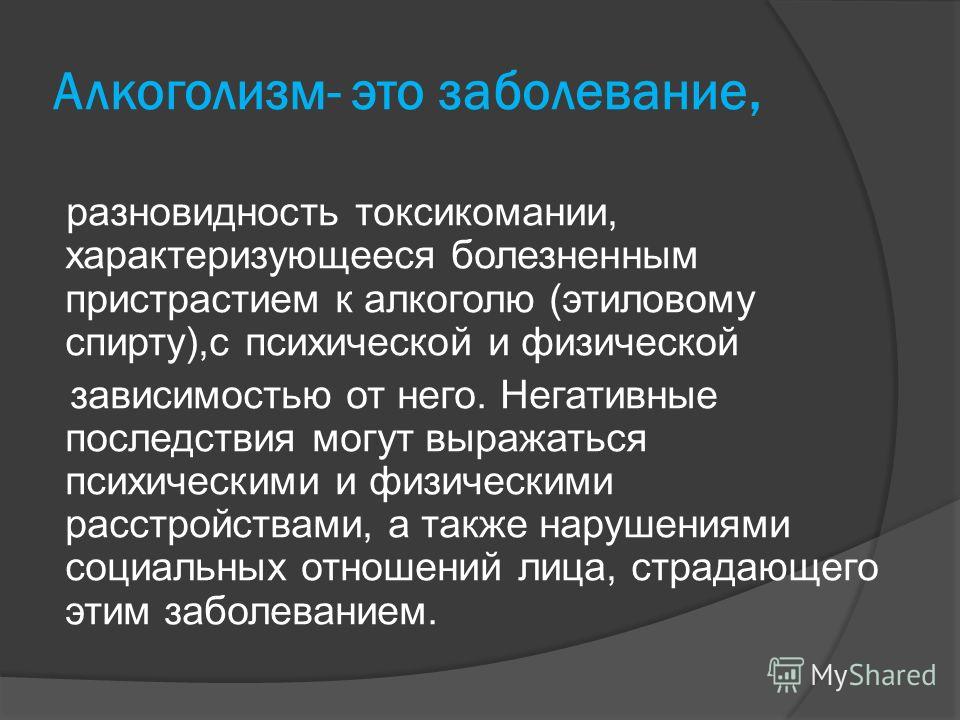 Алкоголизм- это заболевание,

разновидность токсикомании, характеризующееся болезненным пристрастием к алкоголю (этиловому спирту),с психической и физической

зависимостью от него. Негативные последствия могут выражаться психическими и физическими расстройствами, а также нарушениями социальных отношений лица, страдающего этим заболеванием.

MyShared